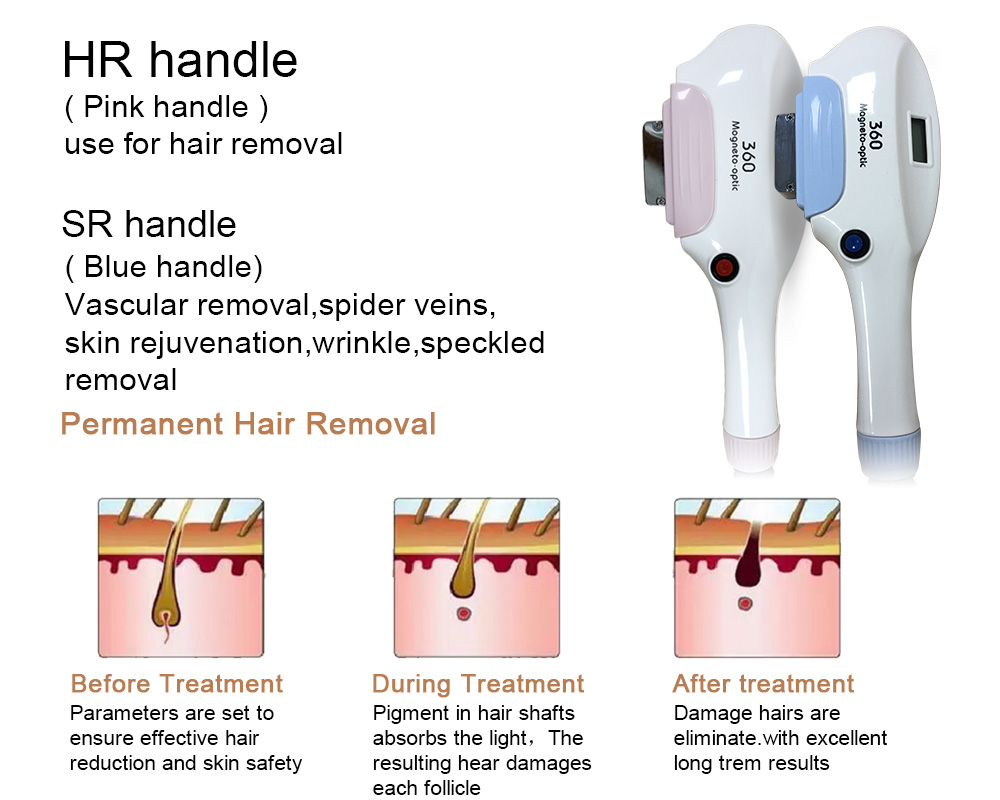 HR handle
( Pink handle )
use for hair removal

SR handle
( Blue handle)
Vascular removal,spider veins, skin rejuvenation,wrinkle,speckled removal

Permanent Hair Removal

360
Magneto-optic

360
Magneto-optic

Before Treatment
Parameters are set to ensure effective hair reduction and skin safety

During Treatment
Pigment in hair shafts absorbs the light，The resulting hear damages each follicle

After treatment
Damage hairs are eliminate.with excellent long trem results